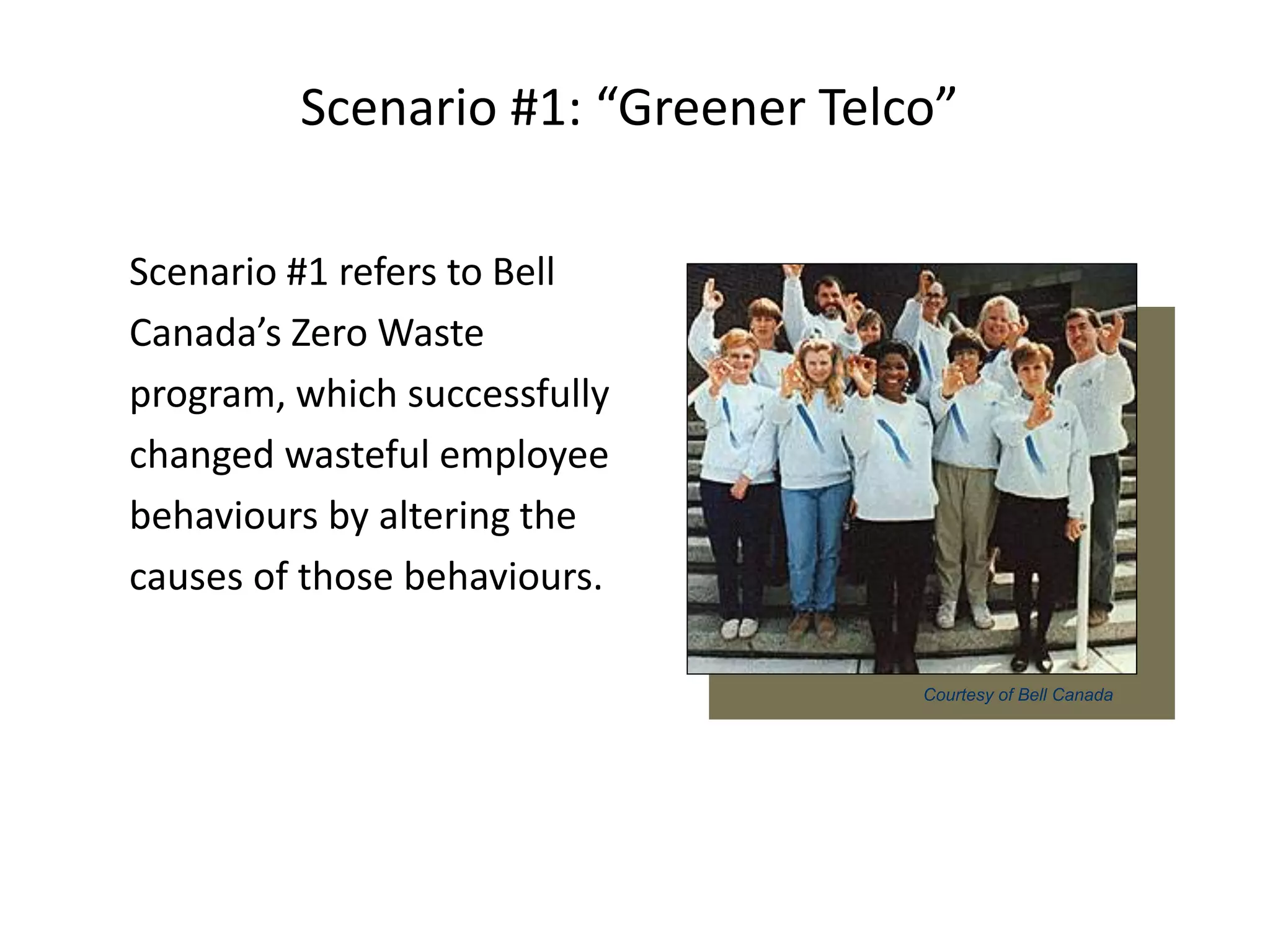 Scenario #1: “Greener Telco”

Scenario #1 refers to Bell Canada’s Zero Waste program, which successfully changed wasteful employee behaviours by altering the causes of those behaviours.

Courtesy of Bell Canada